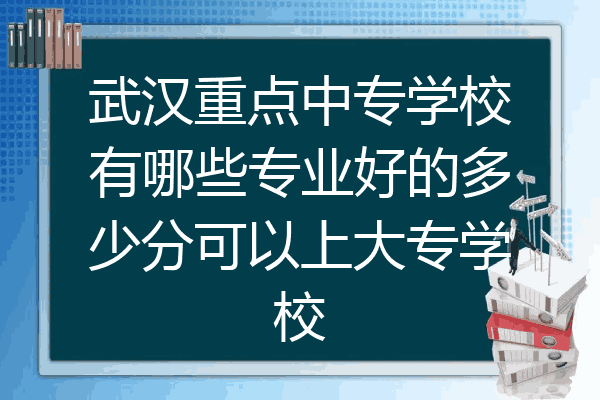 武汉重点中专学校有哪些专业好的多少分可以上大专学校